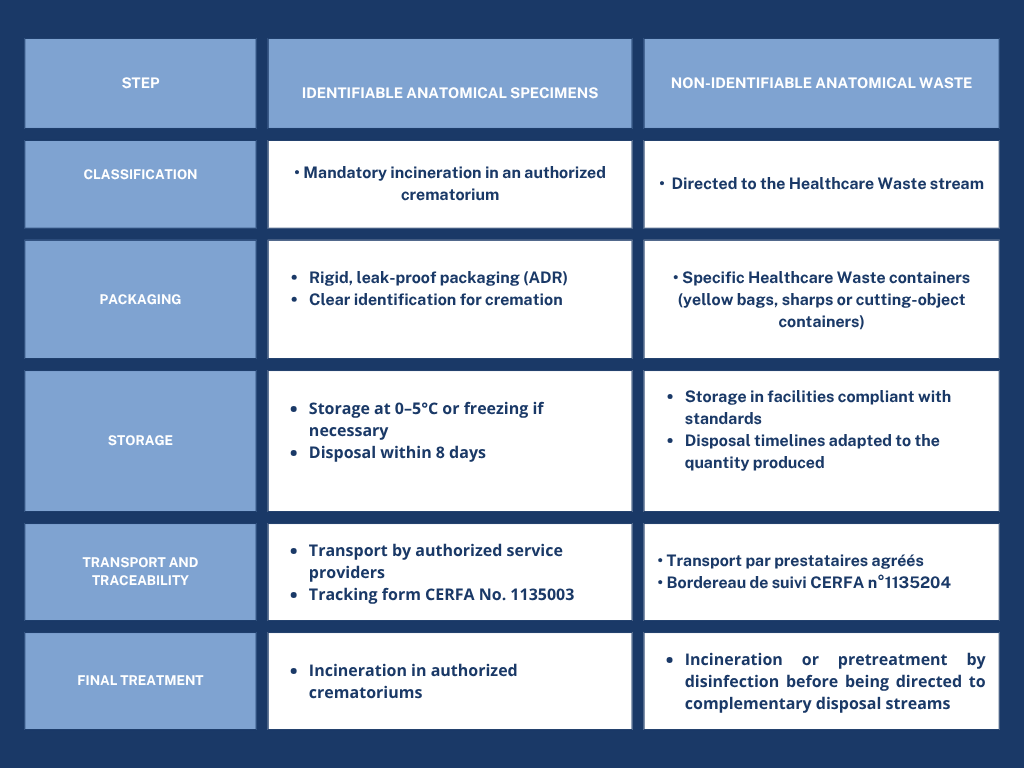 | STEP | IDENTIFIABLE ANATOMICAL SPECIMENS | NON-IDENTIFIABLE ANATOMICAL WASTE |
|---|---|---|
| CLASSIFICATION | • Mandatory incineration in an authorized crematorium | • Directed to the Healthcare Waste stream |
| PACKAGING | • Rigid, leak-proof packaging (ADR) • Clear identification for cremation | • Specific Healthcare Waste containers (yellow bags, sharps or cutting-object containers) |
| STORAGE | • Storage at 0–5°C or freezing if necessary • Disposal within 8 days | • Storage in facilities compliant with standards • Disposal timelines adapted to the quantity produced |
| TRANSPORT AND TRACEABILITY | • Transport by authorized service providers • Tracking form CERFA No. 1135003 | • Transport par prestataires agréés • Bordereau de suivi CERFA n°1135204 |
| FINAL TREATMENT | • Incineration in authorized crematoriums | • Incineration or pretreatment by disinfection before being directed to complementary disposal streams |